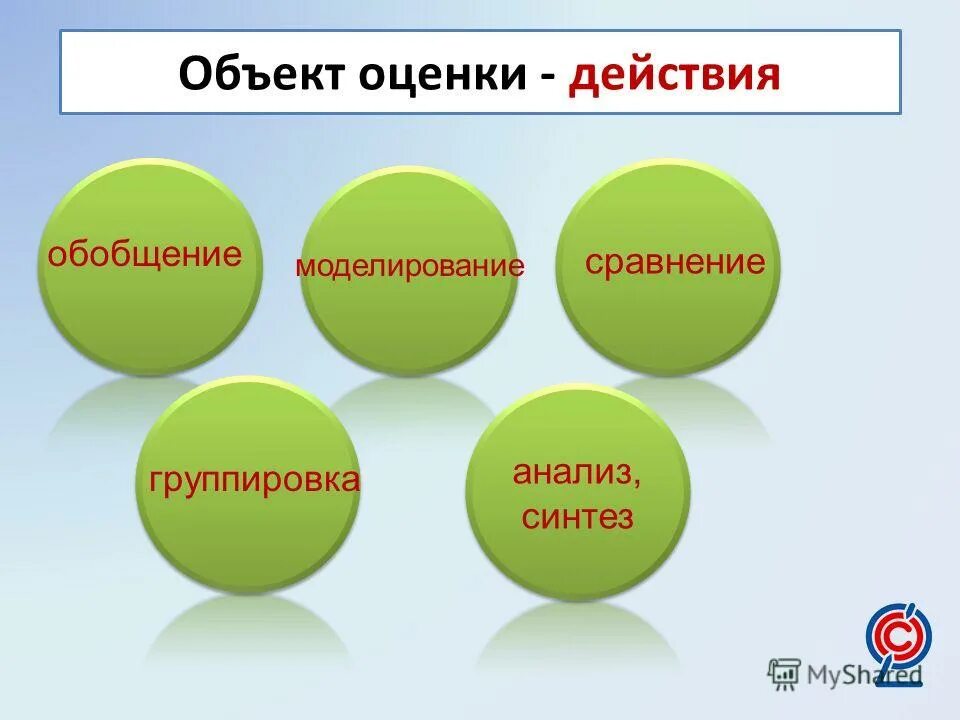 Объект оценки - действия

обобщение

моделирование

сравнение

группировка

анализ, синтез

MyShared